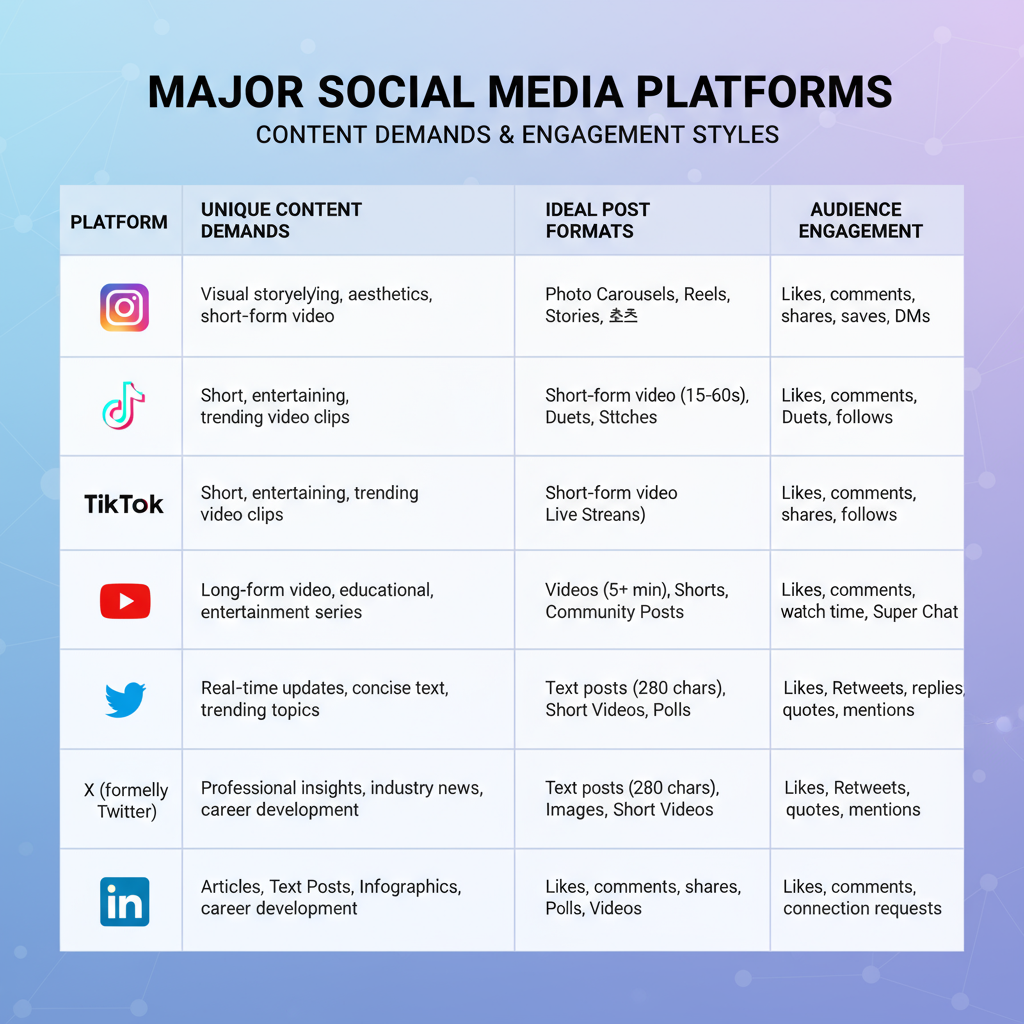 MAJOR SOCIAL MEDIA PLATFORMS
CONTENT DEMANDS & ENGAGEMENT STYLES

| PLATFORM | UNIQUE CONTENT DEMANDS | IDEAL POST FORMATS | AUDIENCE ENGAGEMENT |
|---|---|---|---|
| | Visual storyelying, aesthetics, short-form video | Photo Carousels, Reels, Stories, 초츠 | Likes, comments, shares, saves, DMs |
| | Short, entertaining, trending video clips | Short-form video (15-60s), Duets, Sttches | Likes, comments, Duets, follows |
| TikTok | Short, entertaining, trending video clips | Short-form video Live Streans) | Likes, comments, shares, follows |
| | Long-form video, educational, entertainment series | Videos (5+ min), Shorts, Community Posts | Likes, comments, watch time, Super Chat |
| | Real-time updates, concise text, trending topics | Text posts (280 chars), Short Videos, Polls | Likes, Retweets, replies, quotes, mentions |
| X (formelly Twitter) | Professional insights, industry news, career development | Text posts (280 chars), Images, Short Videos | Likes, Retweets, quotes, mentions |
| in | Articles, Text Posts, Infographics, career development | Likes, comments, shares, Polls, Videos | Likes, comments, connection requests |